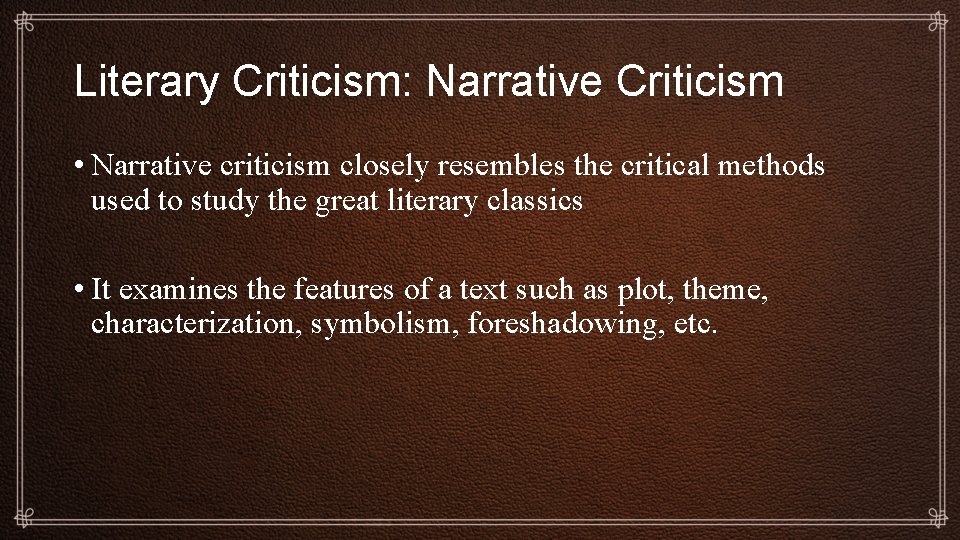 Literary Criticism: Narrative Criticism

• Narrative criticism closely resembles the critical methods used to study the great literary classics

• It examines the features of a text such as plot, theme, characterization, symbolism, foreshadowing, etc.